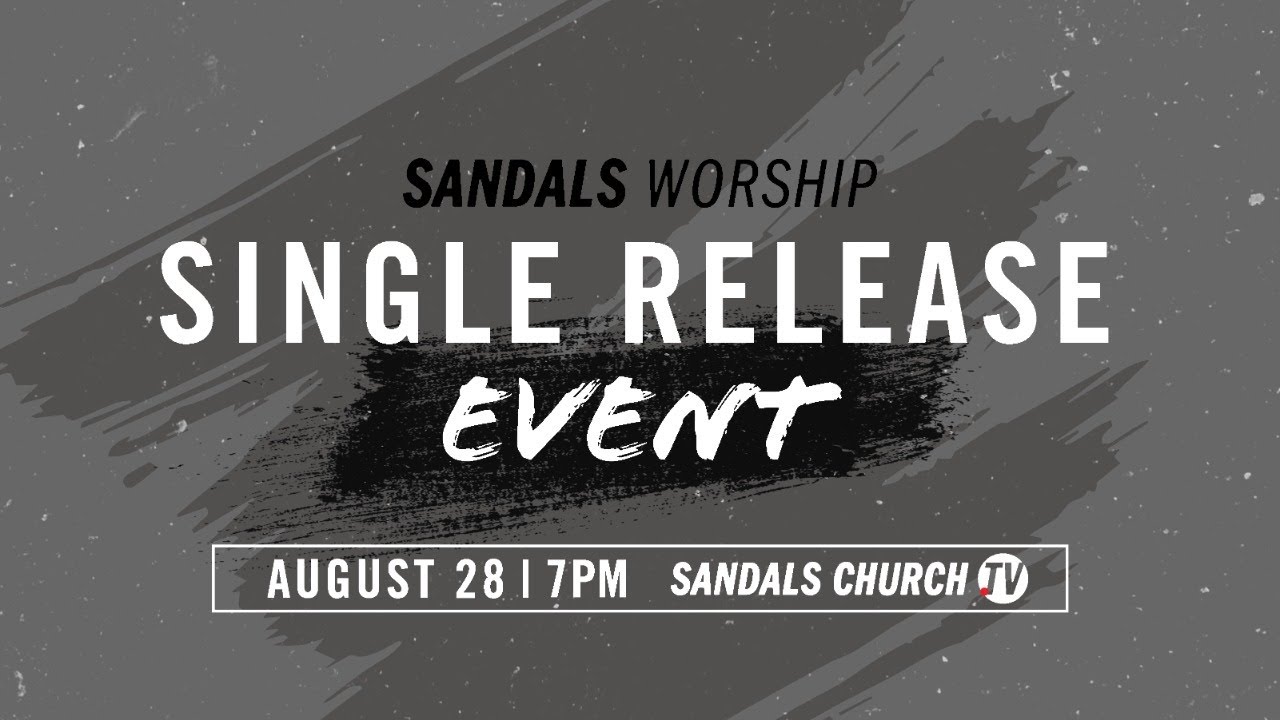 SANDALS WORSHIP
SINGLE RELEASE
EVENT

AUGUST 28 | 7PM SANDALS CHURCH .TV